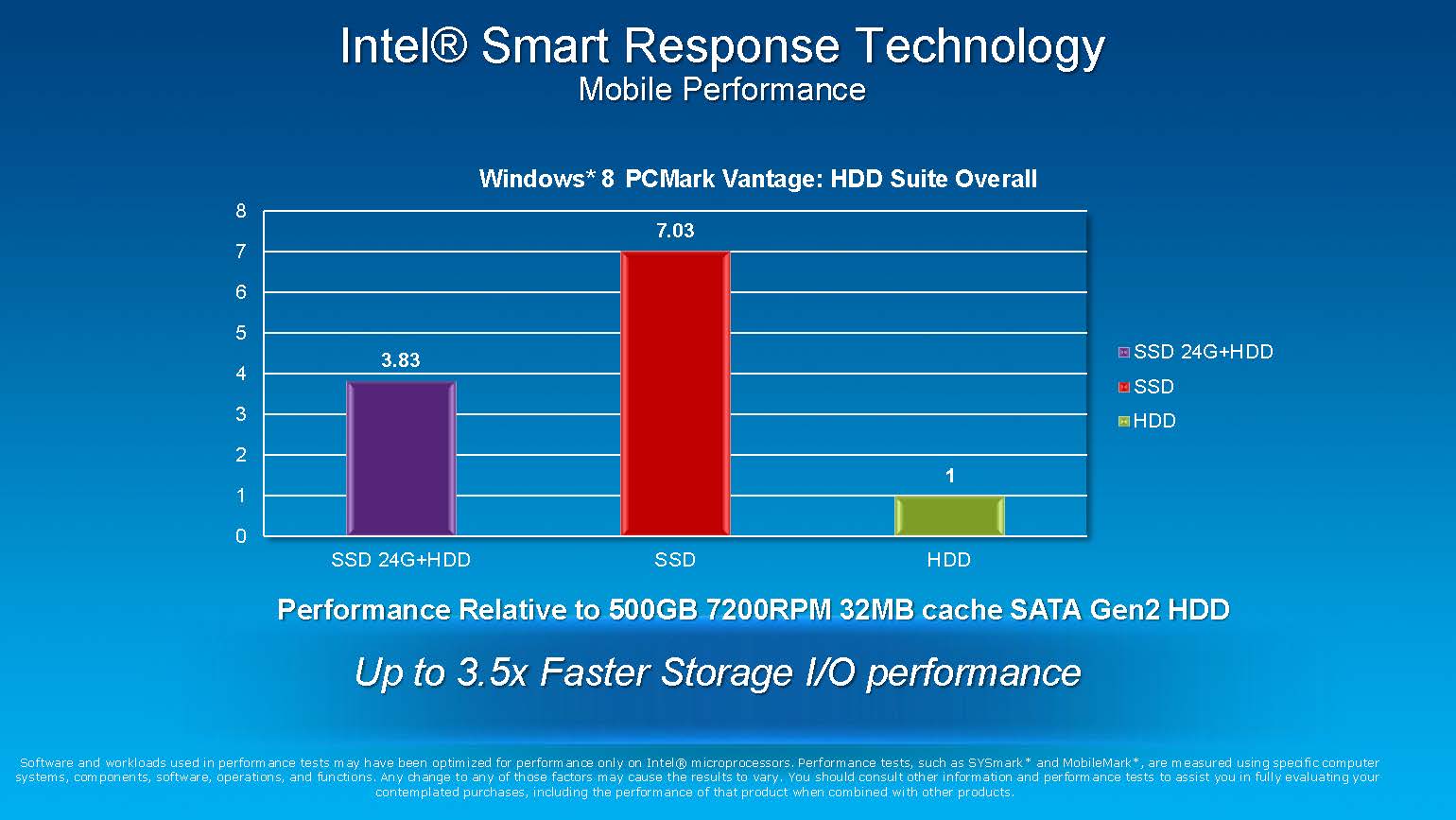 Intel® Smart Response Technology
Mobile Performance

Windows* 8 PCMark Vantage: HDD Suite Overall

8
7
6
5
4
3
2
1
0

3.83
7.03
1

SSD 24G+HDD
SSD
HDD

SSD 24G+HDD
SSD
HDD

Performance Relative to 500GB 7200RPM 32MB cache SATA Gen2 HDD

Up to 3.5x Faster Storage I/O performance

Software and workloads used in performance tests may have been optimized for performance only on Intel® microprocessors. Performance tests, such as SYSmark* and MobileMark*, are measured using specific computer systems, components, software, operations, and functions. Any change to any of those factors may cause the results to vary. You should consult other information and performance tests to assist you in fully evaluating your contemplated purchases, including the performance of that product when combined with other products.